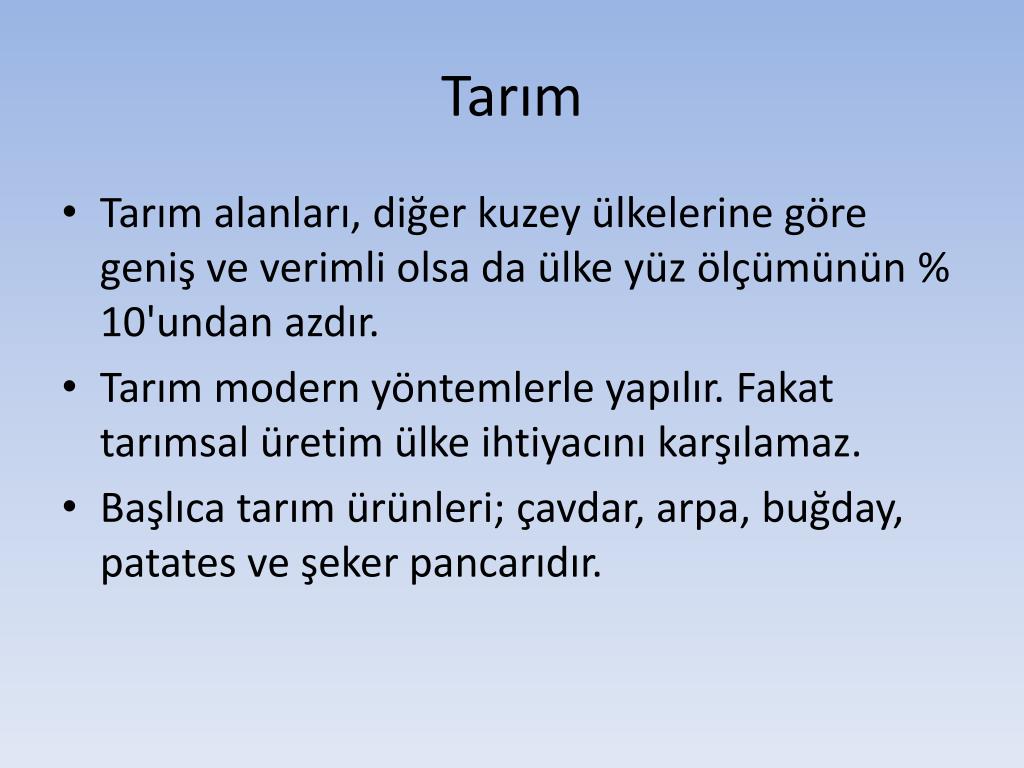 Tarım

• Tarım alanları, diğer kuzey ülkelerine göre geniş ve verimli olsa da ülke yüz ölçümünün % 10'undan azdır.
• Tarım modern yöntemlerle yapılır. Fakat tarımsal üretim ülke ihtiyacını karşılamaz.
• Başlıca tarım ürünleri; çavdar, arpa, buğday, patates ve şeker pancarıdır.